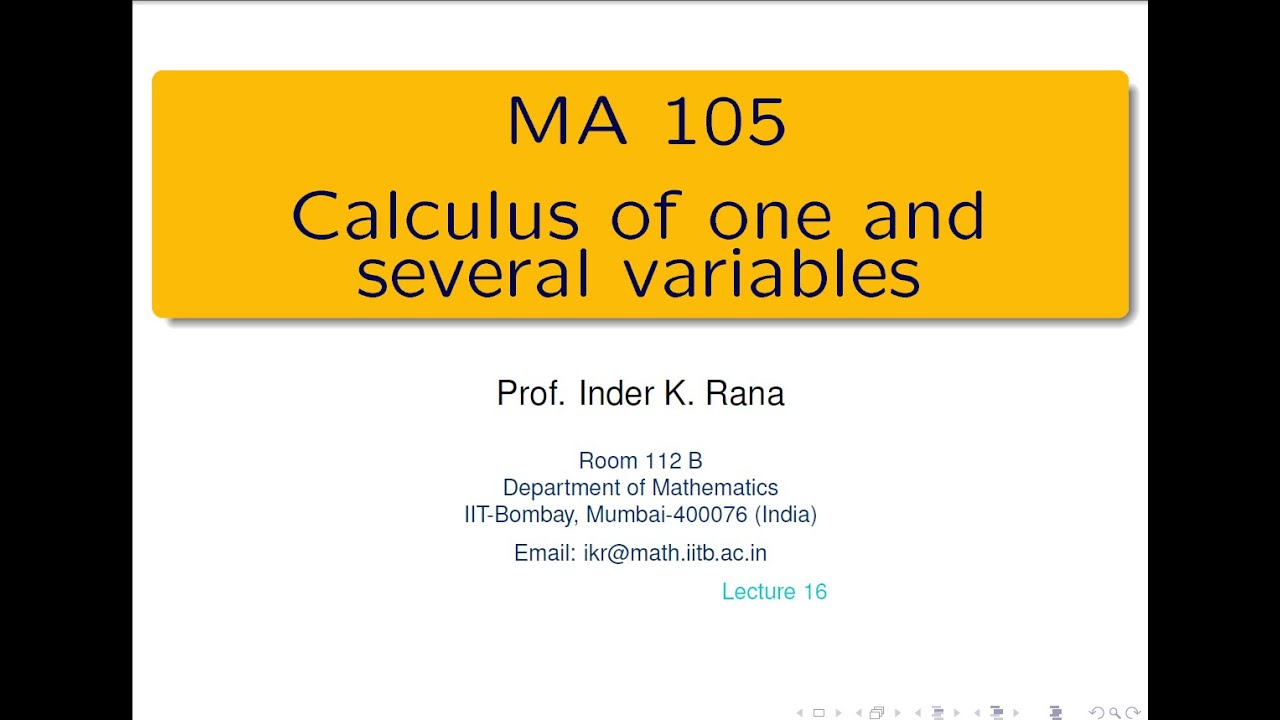 MA 105
Calculus of one and several variables

Prof. Inder K. Rana

Room 112 B
Department of Mathematics
IIT-Bombay, Mumbai-400076 (India)

Email: ikr@math.iitb.ac.in

Lecture 16